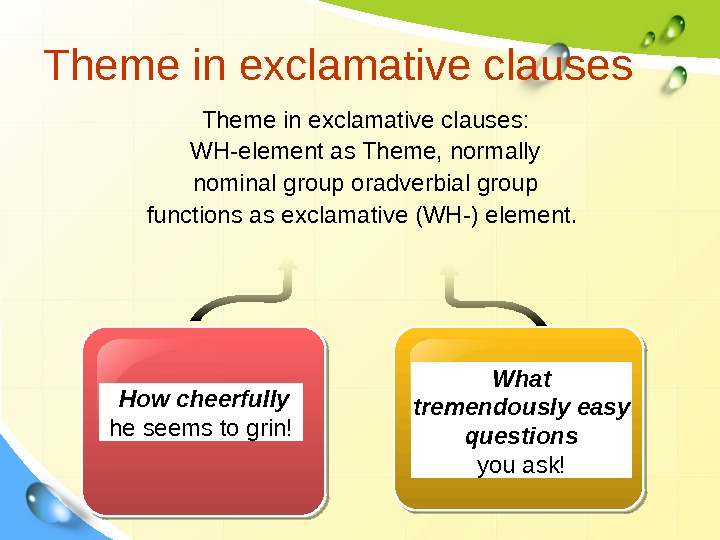 Theme in exclamative clauses

Theme in exclamative clauses: WH-element as Theme, normally nominal group oradverbial group functions as exclamative (WH-) element.

How cheerfully he seems to grin!

What tremendously easy questions you ask!